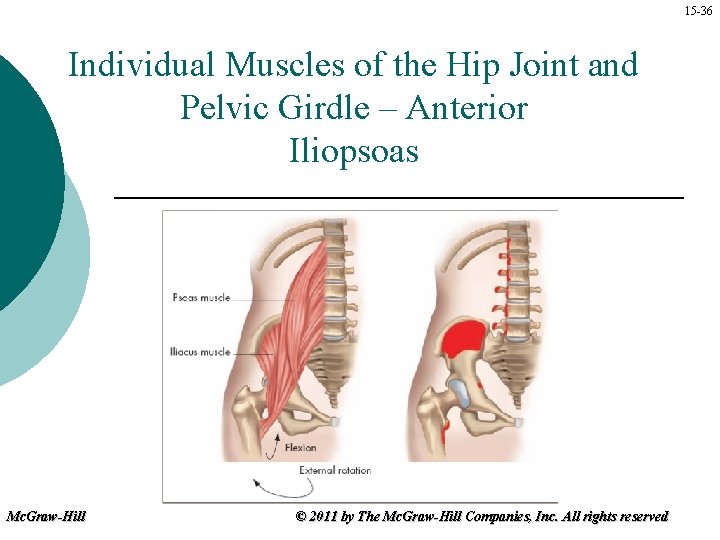 15-36

Individual Muscles of the Hip Joint and Pelvic Girdle – Anterior
Iliopsoas

Psoas muscle
Iliacus muscle
Flexion
External rotation

McGraw-Hill

© 2011 by The McGraw-Hill Companies, Inc. All rights reserved